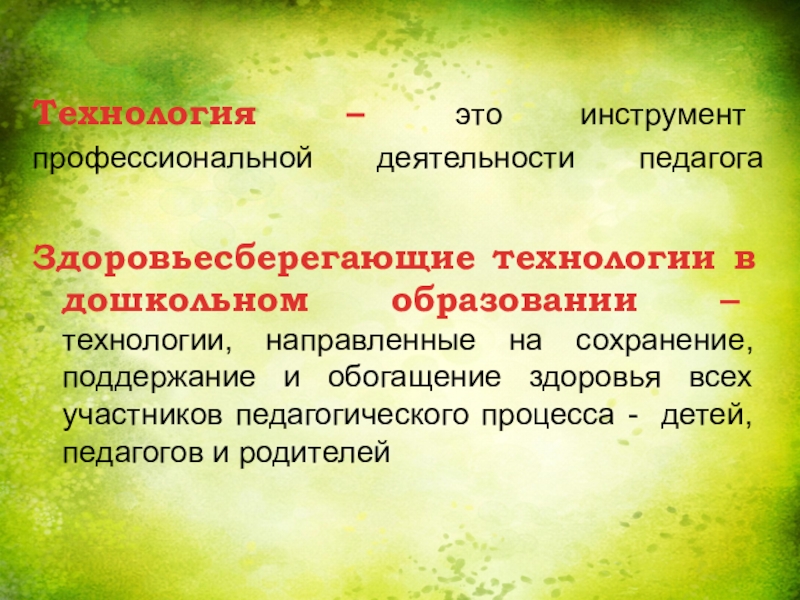 Технология – это инструмент профессиональной деятельности педагога

Здоровьесберегающие технологии в дошкольном образовании – технологии, направленные на сохранение, поддержание и обогащение здоровья всех участников педагогического процесса - детей, педагогов и родителей